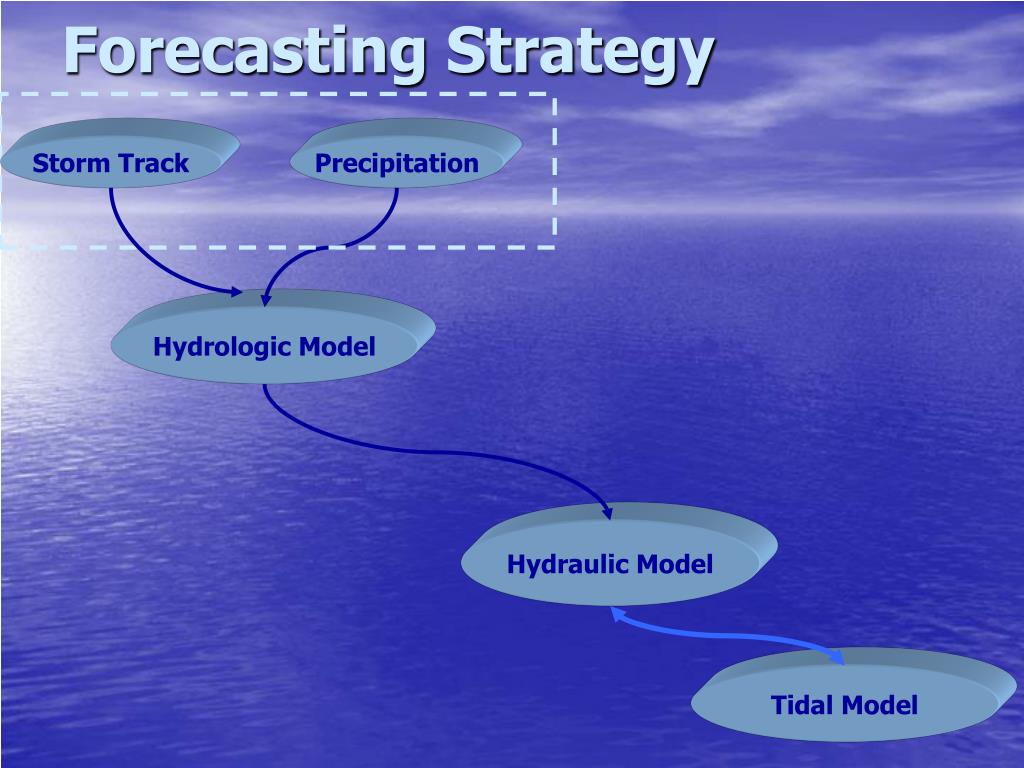 Forecasting Strategy

Storm Track

Precipitation

Hydrologic Model

Hydraulic Model

Tidal Model